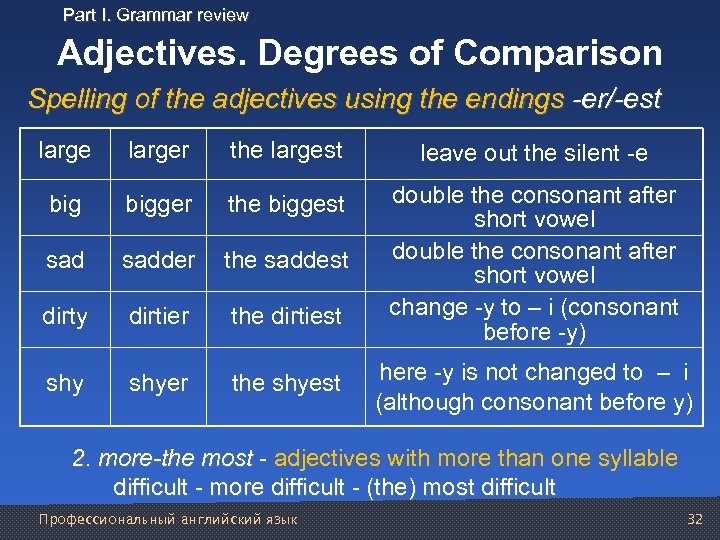 Part I. Grammar review

Adjectives. Degrees of Comparison

Spelling of the adjectives using the endings -er/-est

| large | larger | the largest | leave out the silent -e |
|---|---|---|---|
| big | bigger | the biggest | double the consonant after short vowel |
| sad | sadder | the saddest | double the consonant after short vowel |
| dirty | dirtier | the dirtiest | change -y to – i (consonant before -y) |
| shy | shyer | the shyest | here -y is not changed to – i (although consonant before y) |

2. more-the most - adjectives with more than one syllable
difficult - more difficult - (the) most difficult

Профессиональный английский язык

32